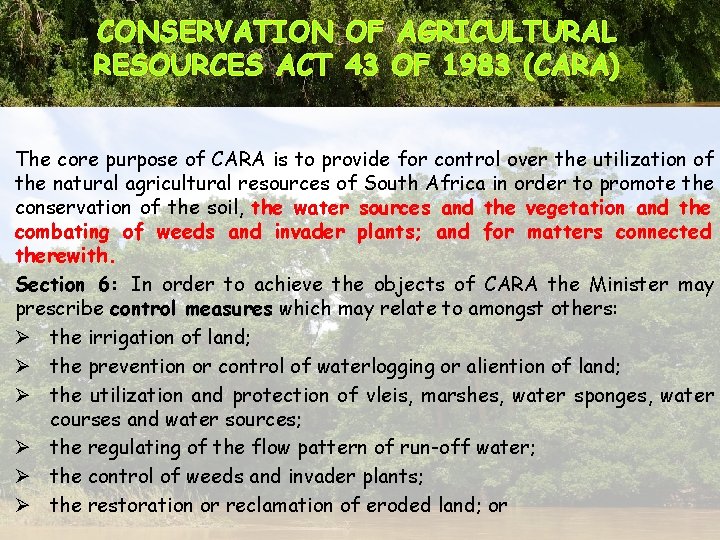 CONSERVATION OF AGRICULTURAL RESOURCES ACT 43 OF 1983 (CARA)

The core purpose of CARA is to provide for control over the utilization of the natural agricultural resources of South Africa in order to promote the conservation of the soil, the water sources and the vegetation and the combating of weeds and invader plants; and for matters connected therewith.

Section 6: In order to achieve the objects of CARA the Minister may prescribe control measures which may relate to amongst others:

➢ the irrigation of land;
➢ the prevention or control of waterlogging or aliention of land;
➢ the utilization and protection of vleis, marshes, water sponges, water courses and water sources;
➢ the regulating of the flow pattern of run-off water;
➢ the control of weeds and invader plants;
➢ the restoration or reclamation of eroded land; or